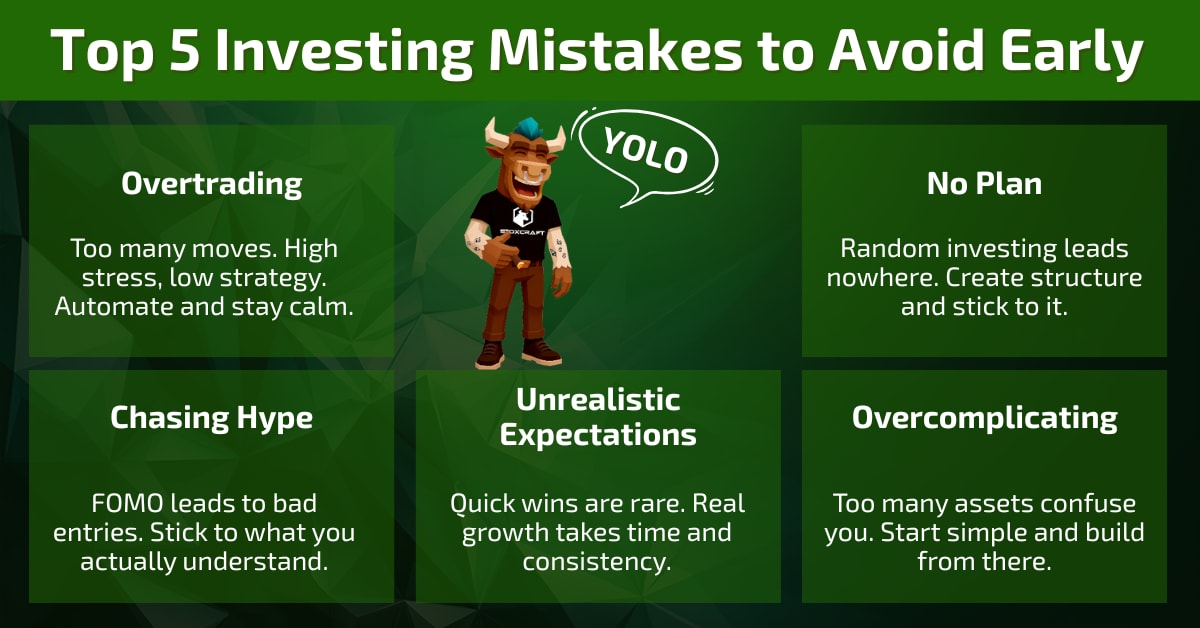 Top 5 Investing Mistakes to Avoid Early

Overtrading

Too many moves. High stress, low strategy. Automate and stay calm.

YOLO

STOXCRAFT

No Plan

Random investing leads nowhere. Create structure and stick to it.

Chasing Hype

FOMO leads to bad entries. Stick to what you actually understand.

Unrealistic Expectations

Quick wins are rare. Real growth takes time and consistency.

Overcomplicating

Too many assets confuse you. Start simple and build from there.